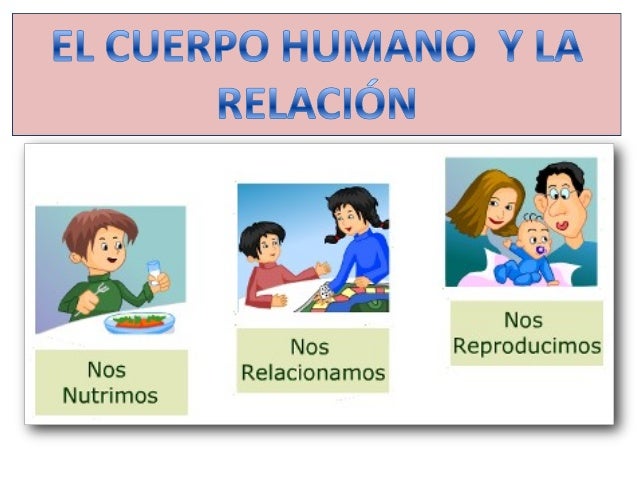 EL CUERPO HUMANO Y LA RELACIÓN

Nos Nutrimos

Nos Relacionamos

Nos Reproducimos